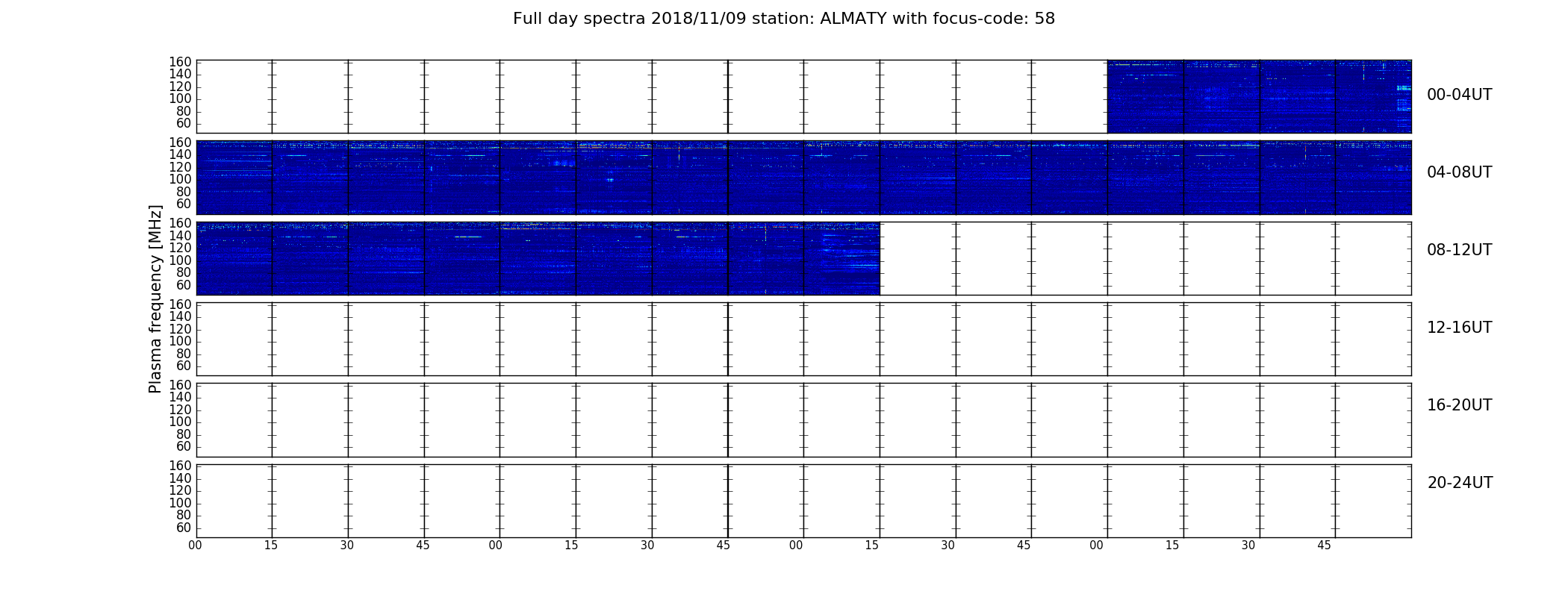 Full day spectra 2018/11/09 station: ALMATY with focus-code: 58

Plasma frequency [MHz]

160
140
120
100
80
60
00-04UT

160
140
120
100
80
60
04-08UT

160
140
120
100
80
60
08-12UT

160
140
120
100
80
60
12-16UT

160
140
120
100
80
60
16-20UT

160
140
120
100
80
60
20-24UT

00 15 30 45 00 15 30 45 00 15 30 45 00 15 30 45